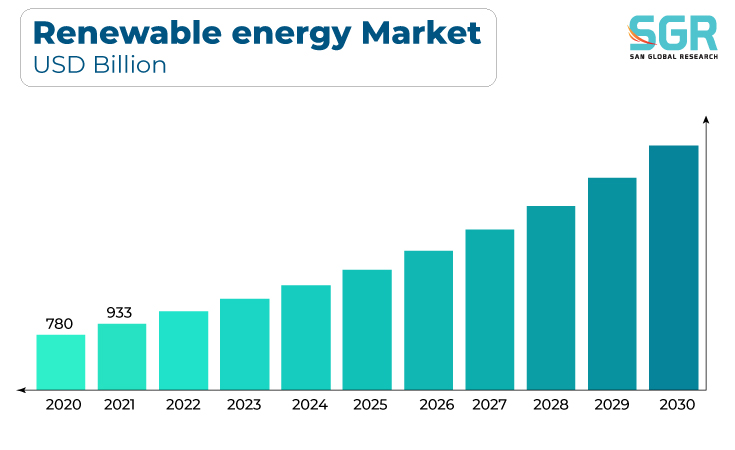 Renewable energy Market
USD Billion

SGR
SAN GLOBAL RESEARCH

780
933

2020
2021
2022
2023
2024
2025
2026
2027
2028
2029
2030